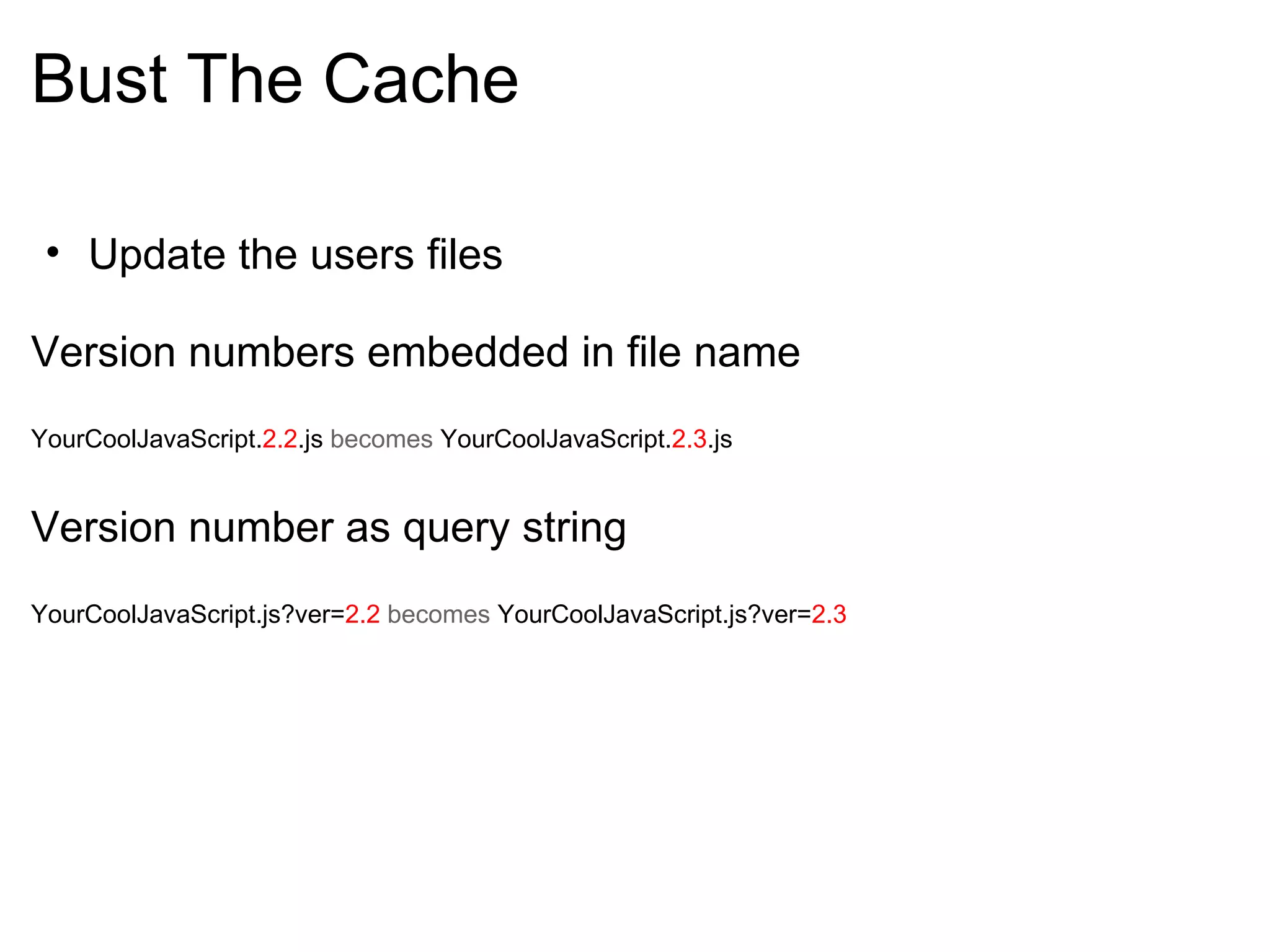 Bust The Cache

• Update the users files

Version numbers embedded in file name

YourCoolJavaScript.2.2.js becomes YourCoolJavaScript.2.3.js

Version number as query string

YourCoolJavaScript.js?ver=2.2 becomes YourCoolJavaScript.js?ver=2.3